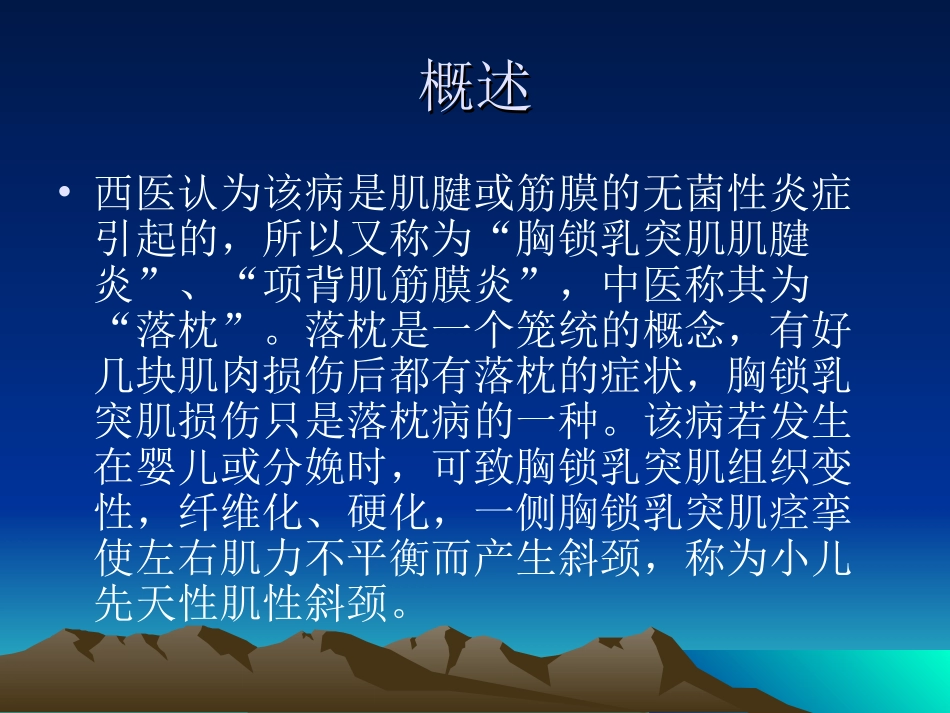 概述

• 西医认为该病是肌腱或筋膜的无菌性炎症引起的，所以又称为“胸锁乳突肌肌腱炎”、“项背肌筋膜炎”，中医称其为“落枕”。落枕是一个笼统的概念，有好几块肌肉损伤后都有落枕的症状，胸锁乳突肌损伤只是落枕病的一种。该病若发生在婴儿或分娩时，可致胸锁乳突肌组织变性，纤维化、硬化，一侧胸锁乳突肌痉挛使左右肌力不平衡而产生斜颈，称为小儿先天性肌性斜颈。